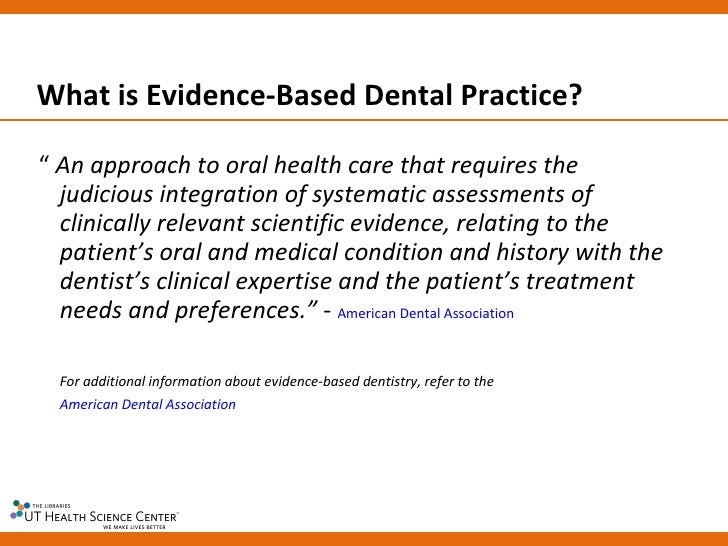 What is Evidence-Based Dental Practice?

“ An approach to oral health care that requires the judicious integration of systematic assessments of clinically relevant scientific evidence, relating to the patient’s oral and medical condition and history with the dentist’s clinical expertise and the patient’s treatment needs and preferences.” - American Dental Association

For additional information about evidence-based dentistry, refer to the American Dental Association

THE LIBRARIES
UT HEALTH SCIENCE CENTER
WE MAKE LIVES BETTER